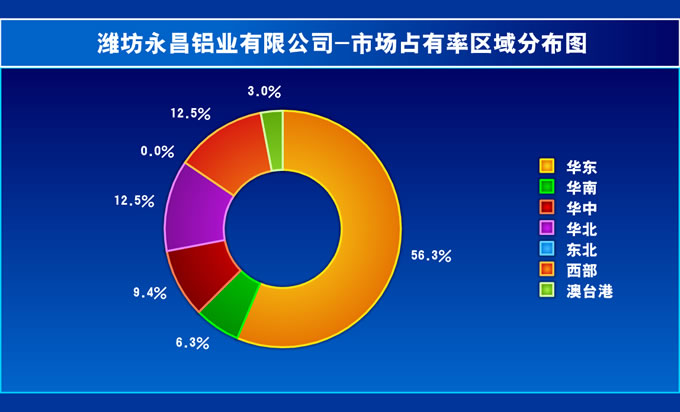 潍坊永昌铝业有限公司-市场占有率区域分布图

3.0%
12.5%
0.0%
12.5%
9.4%
6.3%
56.3%

华东
华南
华中
华北
东北
西部
澳台港